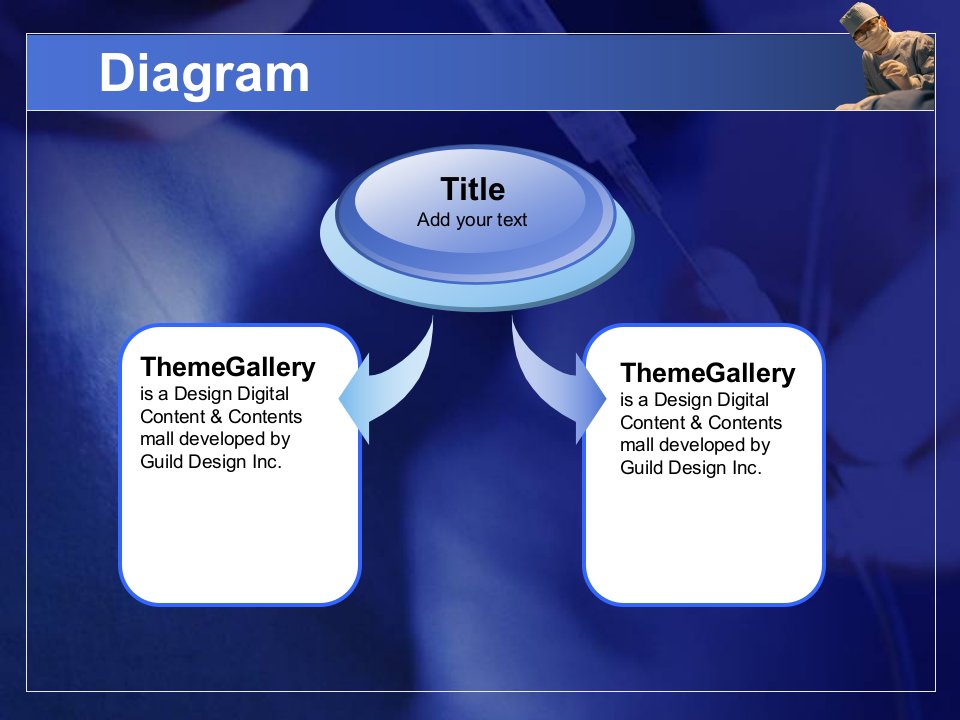 Diagram

Title
Add your text

ThemeGallery
is a Design Digital Content & Contents mall developed by Guild Design Inc.

ThemeGallery
is a Design Digital Content & Contents mall developed by Guild Design Inc.